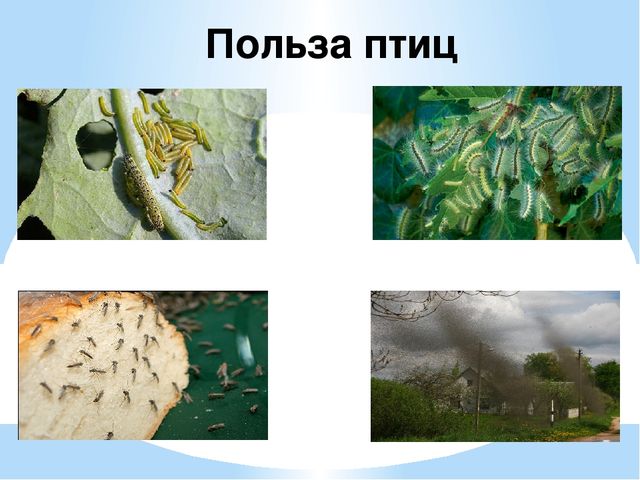 Польза птиц